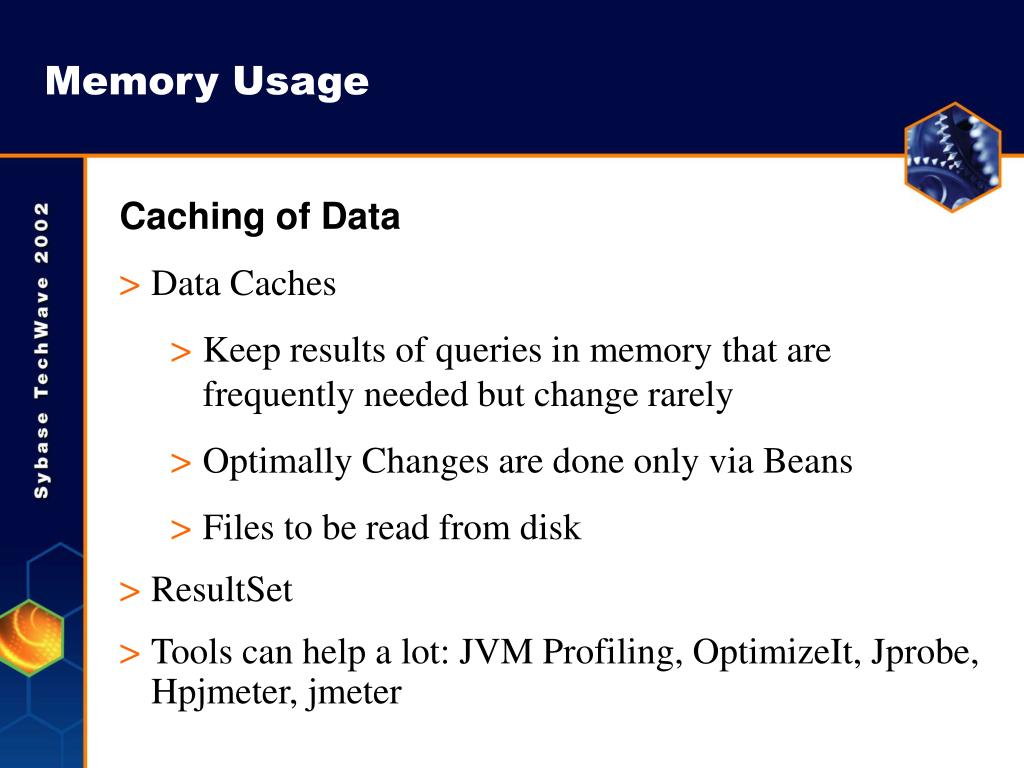 Memory Usage

Sybase TechWave 2002

Caching of Data

> Data Caches

> Keep results of queries in memory that are frequently needed but change rarely

> Optimally Changes are done only via Beans

> Files to be read from disk

> ResultSet

> Tools can help a lot: JVM Profiling, OptimizeIt, Jprobe, Hpjmeter, jmeter